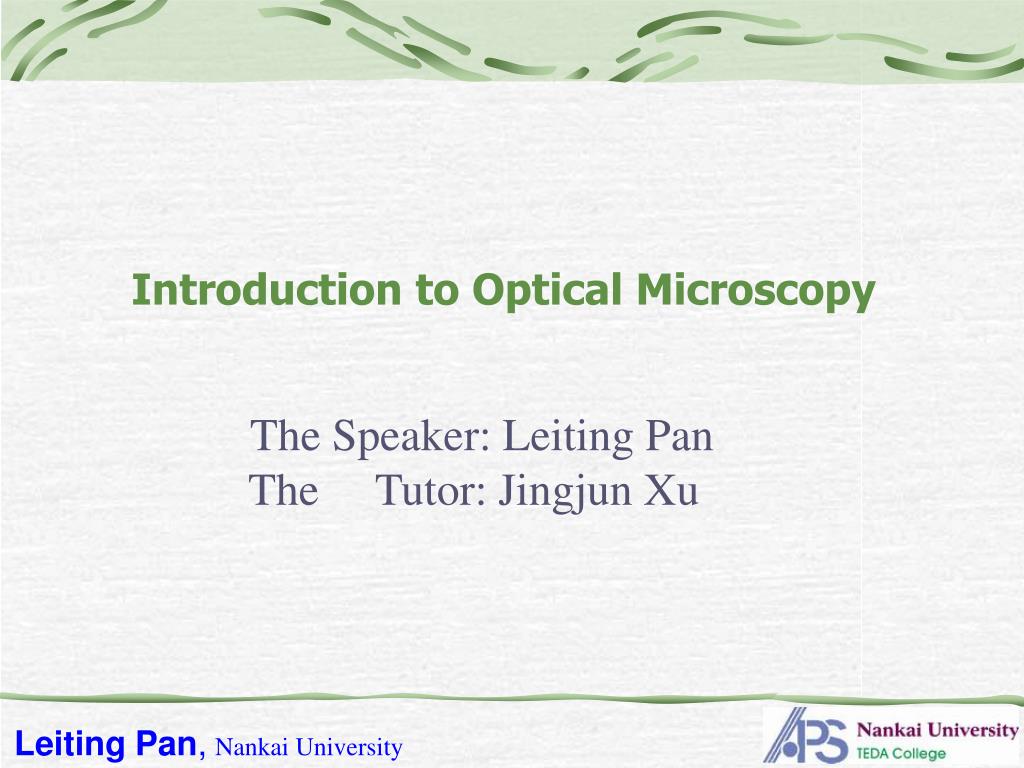 Introduction to Optical Microscopy

The Speaker: Leiting Pan
The Tutor: Jingjun Xu

Leiting Pan, Nankai University

APS Nankai University TEDA College